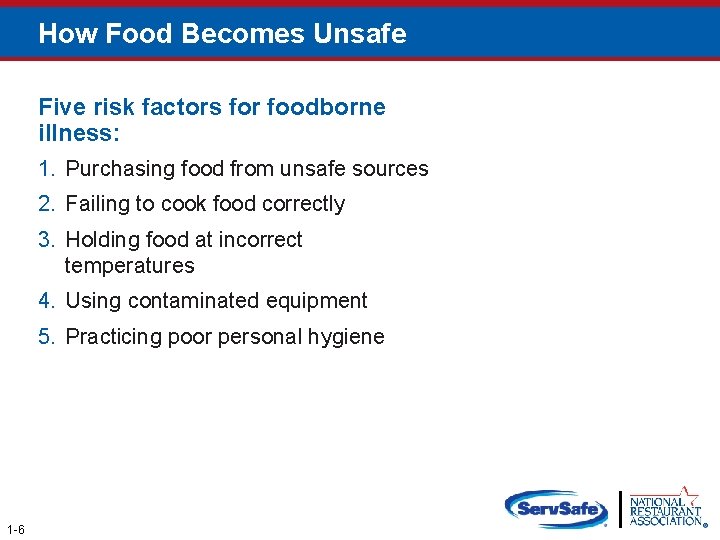 How Food Becomes Unsafe

Five risk factors for foodborne illness:

1. Purchasing food from unsafe sources
2. Failing to cook food correctly
3. Holding food at incorrect temperatures
4. Using contaminated equipment
5. Practicing poor personal hygiene

1-6

ServSafe®

NATIONAL RESTAURANT ASSOCIATION®